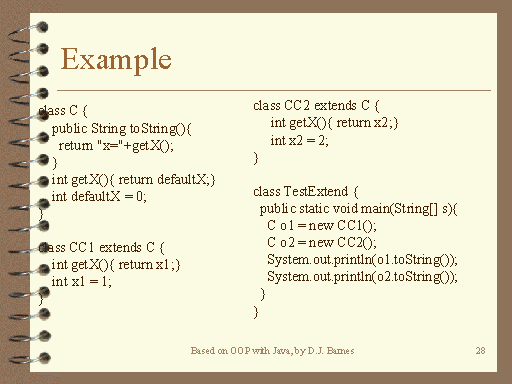 Example

class C {
public String toString(){
return "x="+getX();
}
int getX(){ return defaultX;}
int defaultX = 0;
}

class CC1 extends C {
int getX(){ return x1;}
int x1 = 1;
}

class CC2 extends C {
int getX(){ return x2;}
int x2 = 2;
}

class TestExtend {
public static void main(String[] s){
C o1 = new CC1();
C o2 = new CC2();
System.out.println(o1.toString());
System.out.println(o2.toString());
}
}

Based on OOP with Java, by D.J. Barnes

28